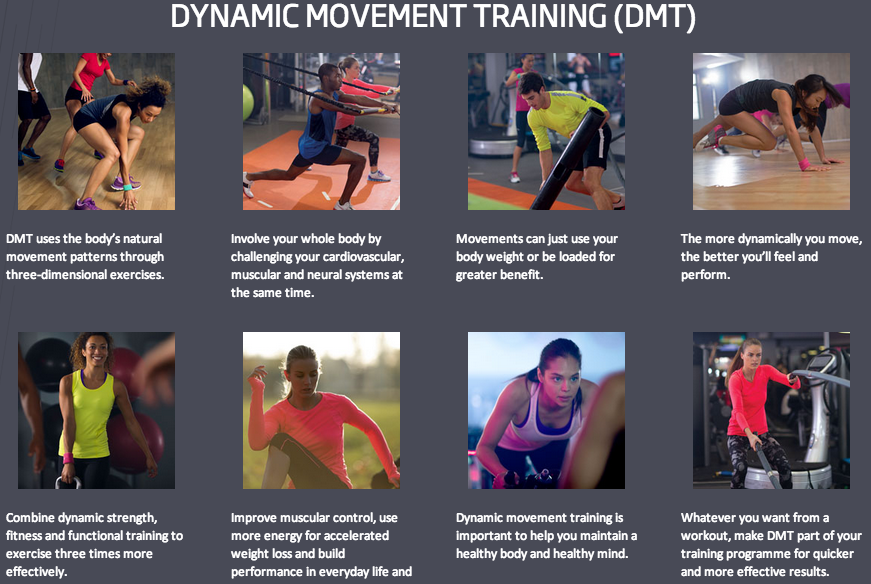 DYNAMIC MOVEMENT TRAINING (DMT)

DMT uses the body's natural movement patterns through three-dimensional exercises.

Involve your whole body by challenging your cardiovascular, muscular and neural systems at the same time.

Movements can just use your body weight or be loaded for greater benefit.

The more dynamically you move, the better you'll feel and perform.

Combine dynamic strength, fitness and functional training to exercise three times more effectively.

Improve muscular control, use more energy for accelerated weight loss and build performance in everyday life and

Dynamic movement training is important to help you maintain a healthy body and healthy mind.

Whatever you want from a workout, make DMT part of your training programme for quicker and more effective results.